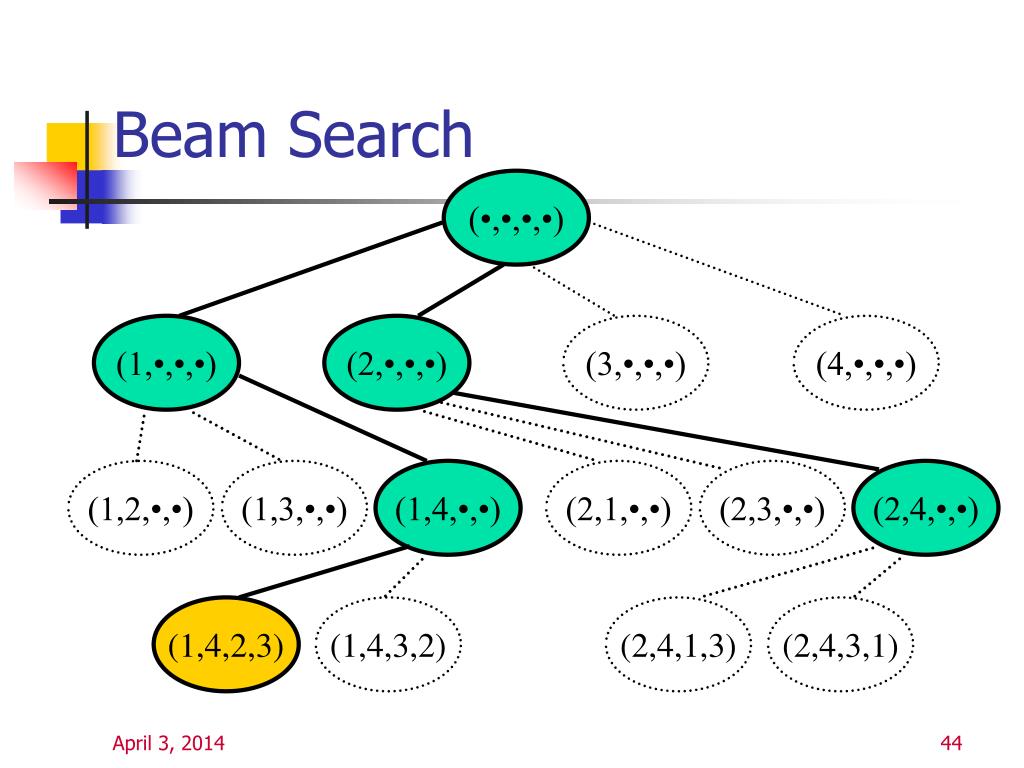 Beam Search

(•,•,•,•)

(1,•,•,•)

(2,•,•,•)

(3,•,•,•)

(4,•,•,•)

(1,2,•,•)

(1,3,•,•)

(1,4,•,•)

(2,1,•,•)

(2,3,•,•)

(2,4,•,•)

(1,4,2,3)

(1,4,3,2)

(2,4,1,3)

(2,4,3,1)

April 3, 2014

44